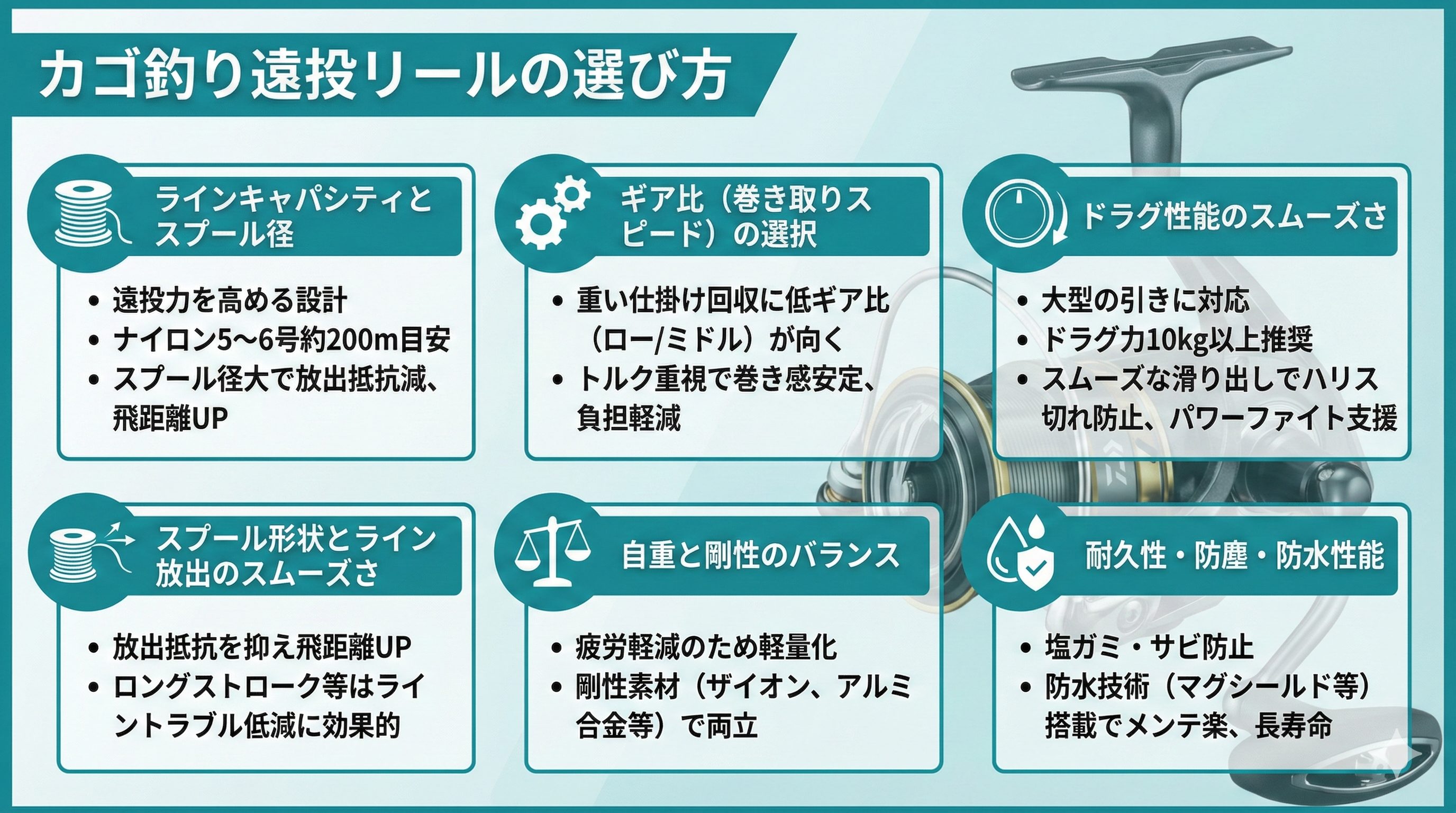 カゴ釣り遠投リールの選び方

ラインキャパシティとスプール径

• 遠投力を高める設計
• ナイロン5〜6号約200m目安
• スプール径大で放出抵抗減、飛距離UP

ギア比（巻き取りスピード）の選択

• 重い仕掛け回収に低ギア比（ロー/ミドル）が向く
• トルク重視で巻き感安定、負担軽減

ドラグ性能のスムーズさ

• 大型の引きに対応
• ドラグ力10kg以上推奨
• スムーズな滑り出しでハリス切れ防止、パワーファイト支援

スプール形状とライン放出のスムーズさ

• 放出抵抗を抑え飛距離UP
• ロングストローク等はライントラブル低減に効果的

自重と剛性のバランス

• 疲労軽減のため軽量化
• 剛性素材（ザイオン、アルミ合金等）で両立

耐久性・防塵・防水性能

• 塩ガミ・サビ防止
• 防水技術（マグシールド等）搭載でメンテ楽、長寿命